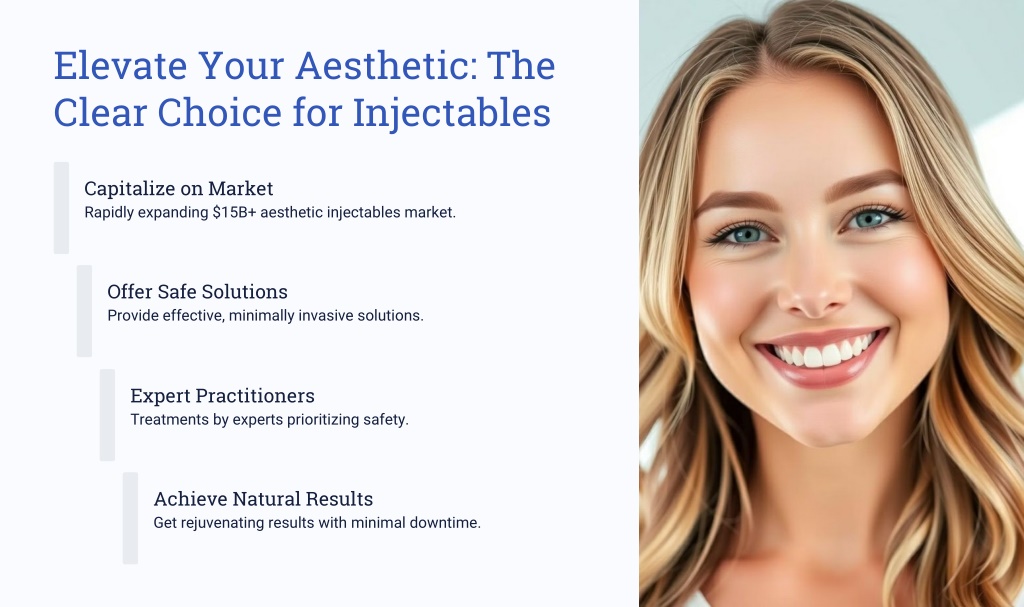 Elevate Your Aesthetic: The Clear Choice for Injectables

Capitalize on Market
Rapidly expanding $15B+ aesthetic injectables market.

Offer Safe Solutions
Provide effective, minimally invasive solutions.

Expert Practitioners
Treatments by experts prioritizing safety.

Achieve Natural Results
Get rejuvenating results with minimal downtime.